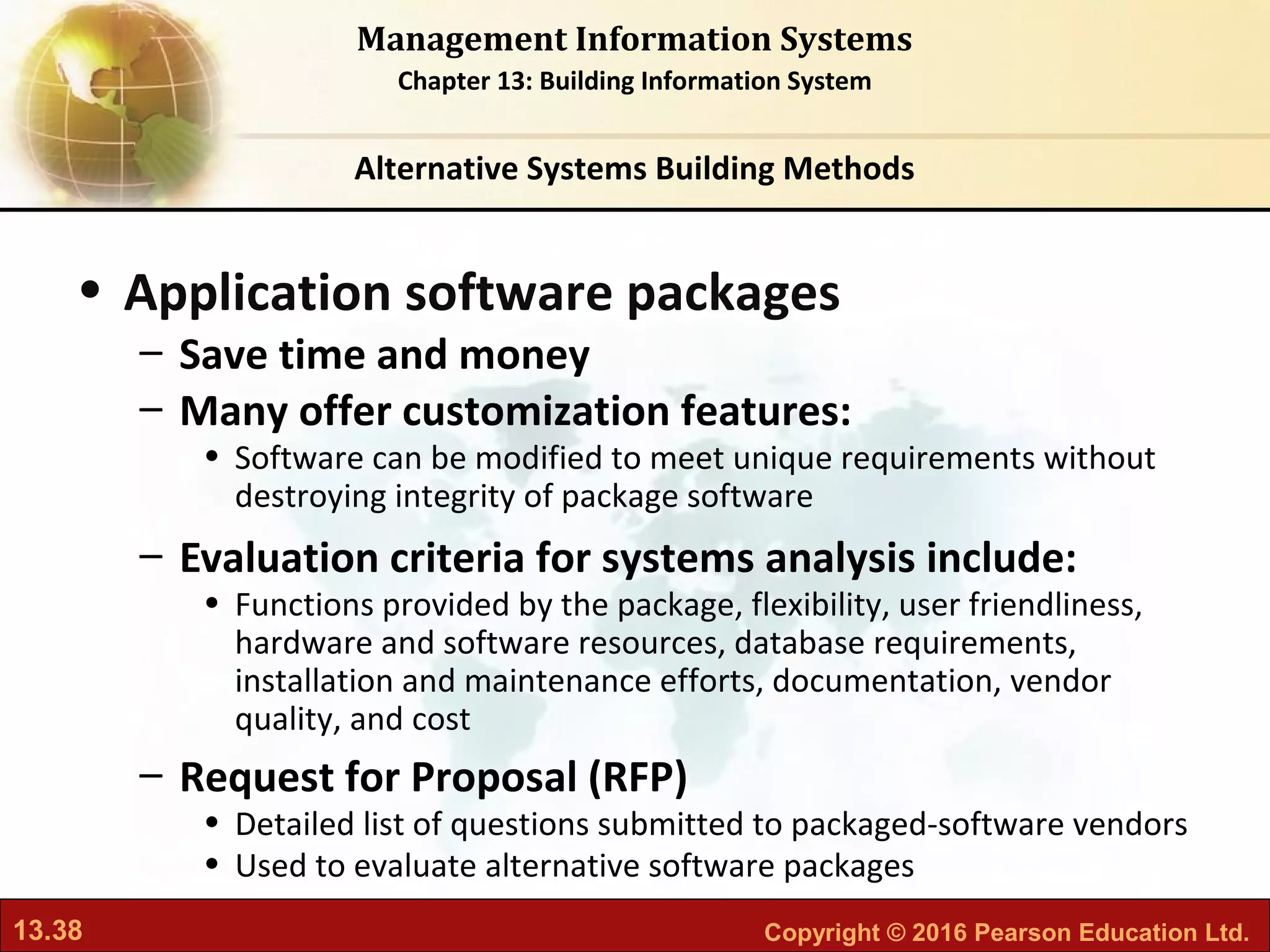 Management Information Systems
Chapter 13: Building Information System

Alternative Systems Building Methods

• Application software packages
– Save time and money
– Many offer customization features:
• Software can be modified to meet unique requirements without destroying integrity of package software
– Evaluation criteria for systems analysis include:
• Functions provided by the package, flexibility, user friendliness, hardware and software resources, database requirements, installation and maintenance efforts, documentation, vendor quality, and cost
– Request for Proposal (RFP)
• Detailed list of questions submitted to packaged-software vendors
• Used to evaluate alternative software packages

13.38

Copyright © 2016 Pearson Education Ltd.